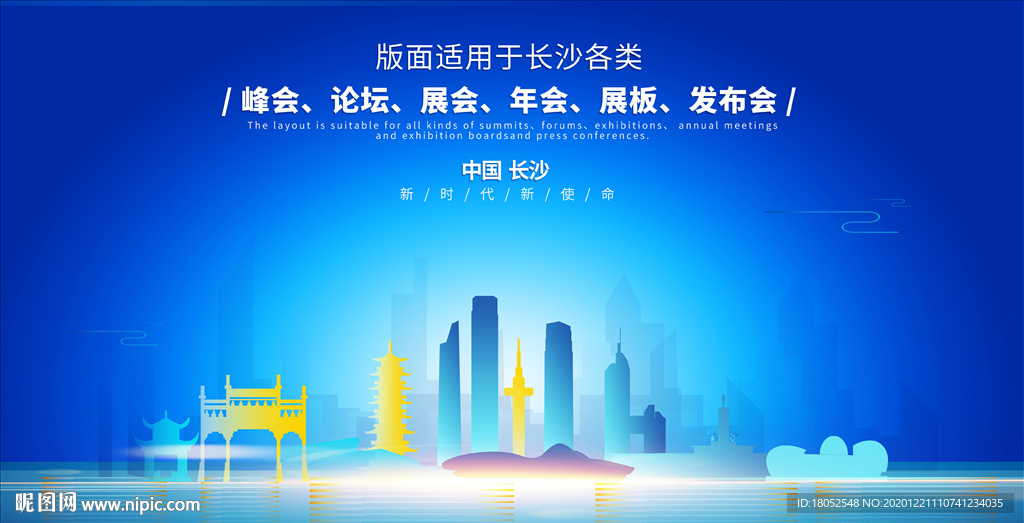 版面适用于长沙各类

/ 峰会、论坛、展会、年会、展板、发布会 /

The layout is suitable for all kinds of summits、forums、exhibitions、 annual meetings and exhibition boardsand press conferences.

中国 长沙

新 / 时 / 代 / 新 / 使 / 命

昵图网 www.nipic.com

ID:18052548 NO:20201221110741234035